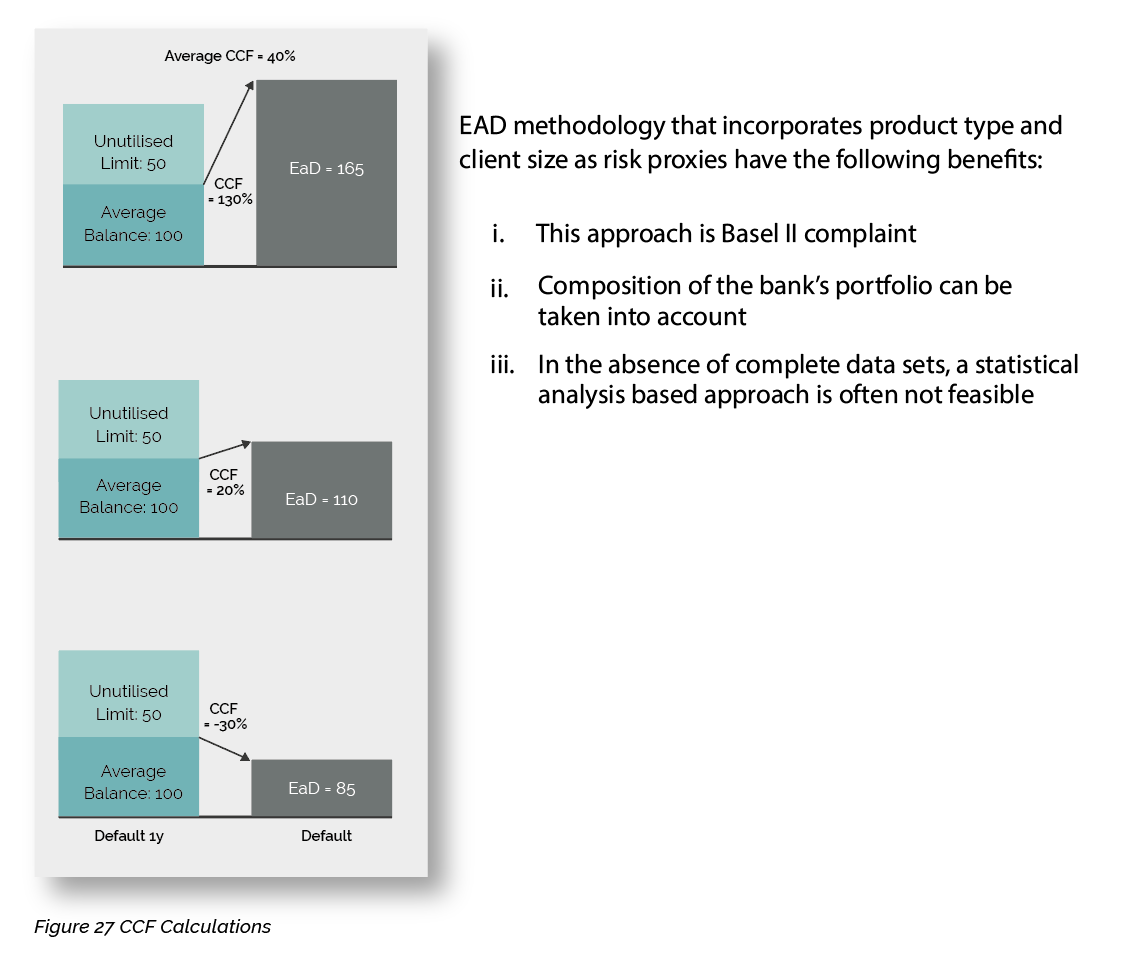 Average CCF = 40%

Unutilised Limit: 50

Average Balance: 100

CCF = 130%

EaD = 165

Unutilised Limit: 50

Average Balance: 100

CCF = 20%

EaD = 110

Unutilised Limit: 50

Average Balance: 100

CCF = -30%

EaD = 85

Default 1y

Default

Figure 27 CCF Calculations

EAD methodology that incorporates product type and client size as risk proxies have the following benefits:

i. This approach is Basel II complaint

ii. Composition of the bank's portfolio can be taken into account

iii. In the absence of complete data sets, a statistical analysis based approach is often not feasible